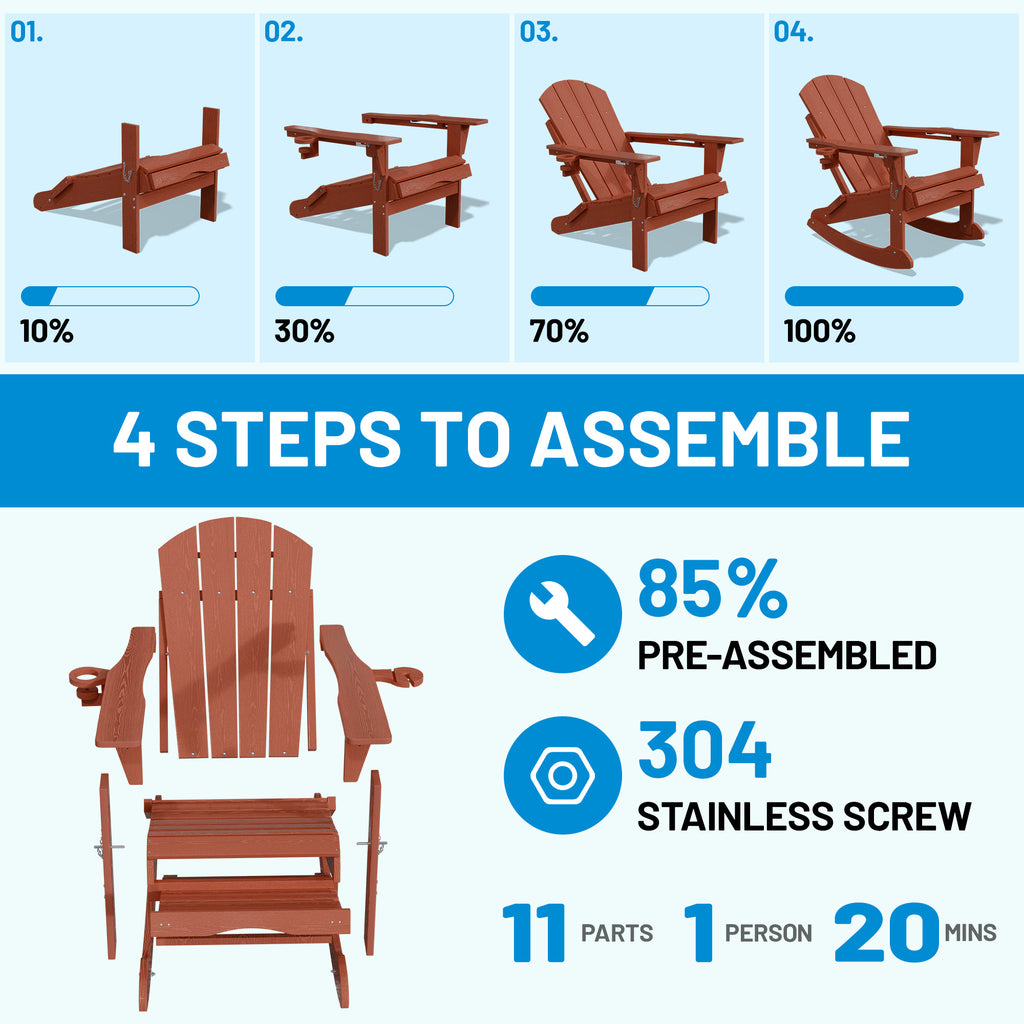 01.

10%

02.

30%

03.

70%

04.

100%

4 STEPS TO ASSEMBLE

85%
PRE-ASSEMBLED

304
STAINLESS SCREW

11 PARTS 1 PERSON 20 MINS